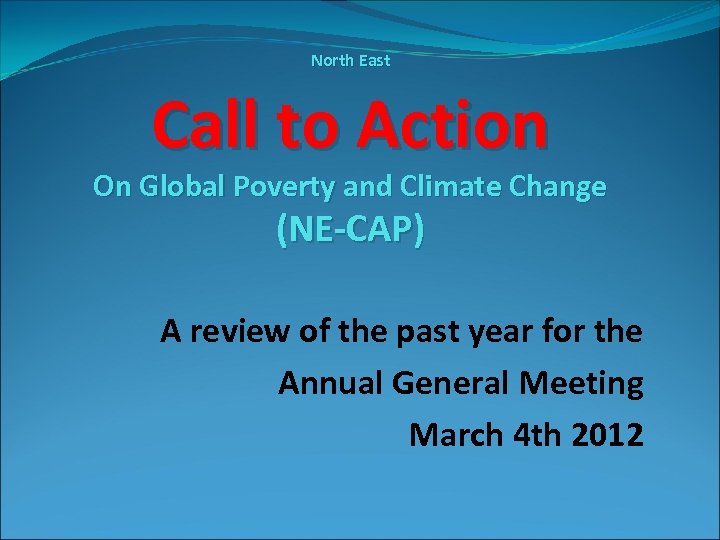 North East

Call to Action

On Global Poverty and Climate Change

(NE-CAP)

A review of the past year for the

Annual General Meeting

March 4th 2012